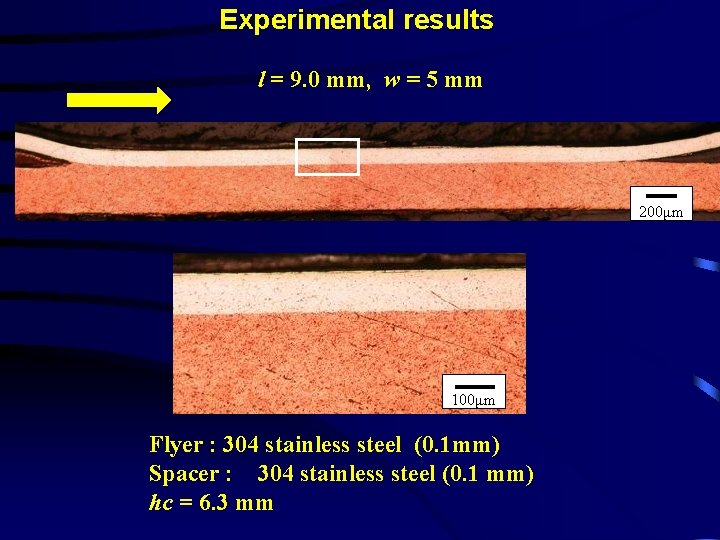 Experimental results

$l$ = 9.0 mm, $w$ = 5 mm

200μm

100μm

Flyer : 304 stainless steel (0.1mm)
Spacer : 304 stainless steel (0.1 mm)
$hc$ = 6.3 mm